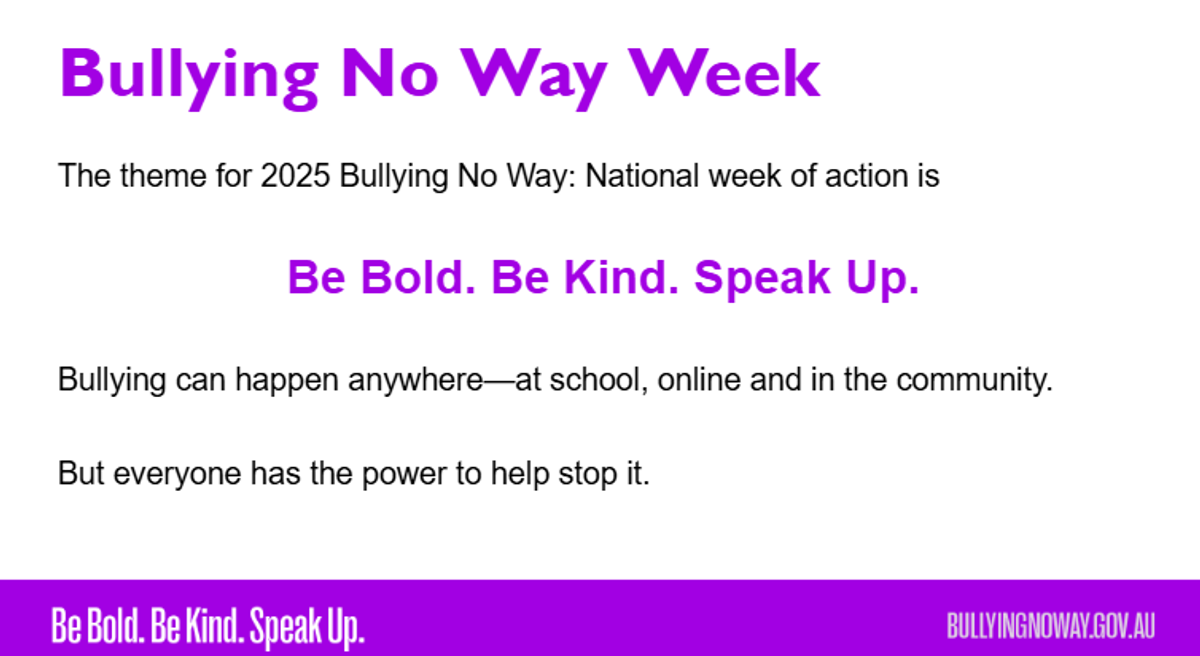 Bullying No Way Week

The theme for 2025 Bullying No Way: National week of action is

Be Bold. Be Kind. Speak Up.

Bullying can happen anywhere—at school, online and in the community.

But everyone has the power to help stop it.

Be Bold. Be Kind. Speak Up.

BULLYINGNOWAY.GOV.AU